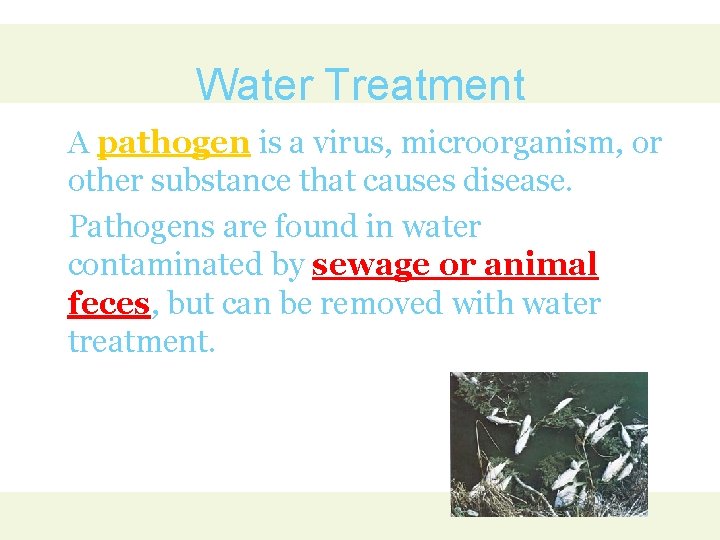 Water Treatment

A pathogen is a virus, microorganism, or other substance that causes disease.

Pathogens are found in water contaminated by sewage or animal feces, but can be removed with water treatment.